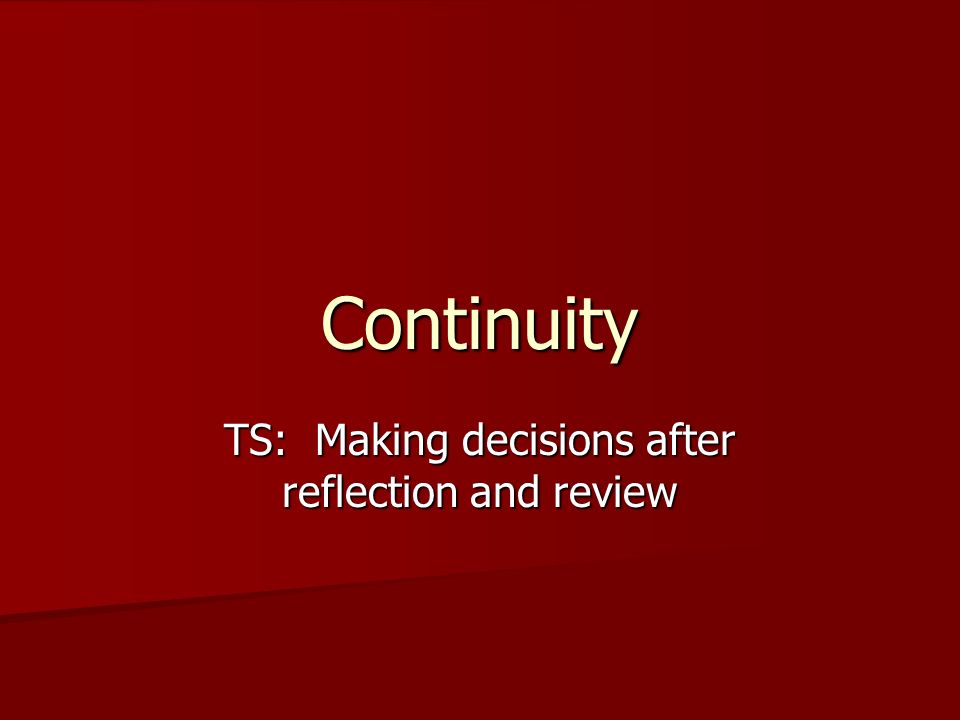 Continuity

TS:  Making decisions after reflection and review